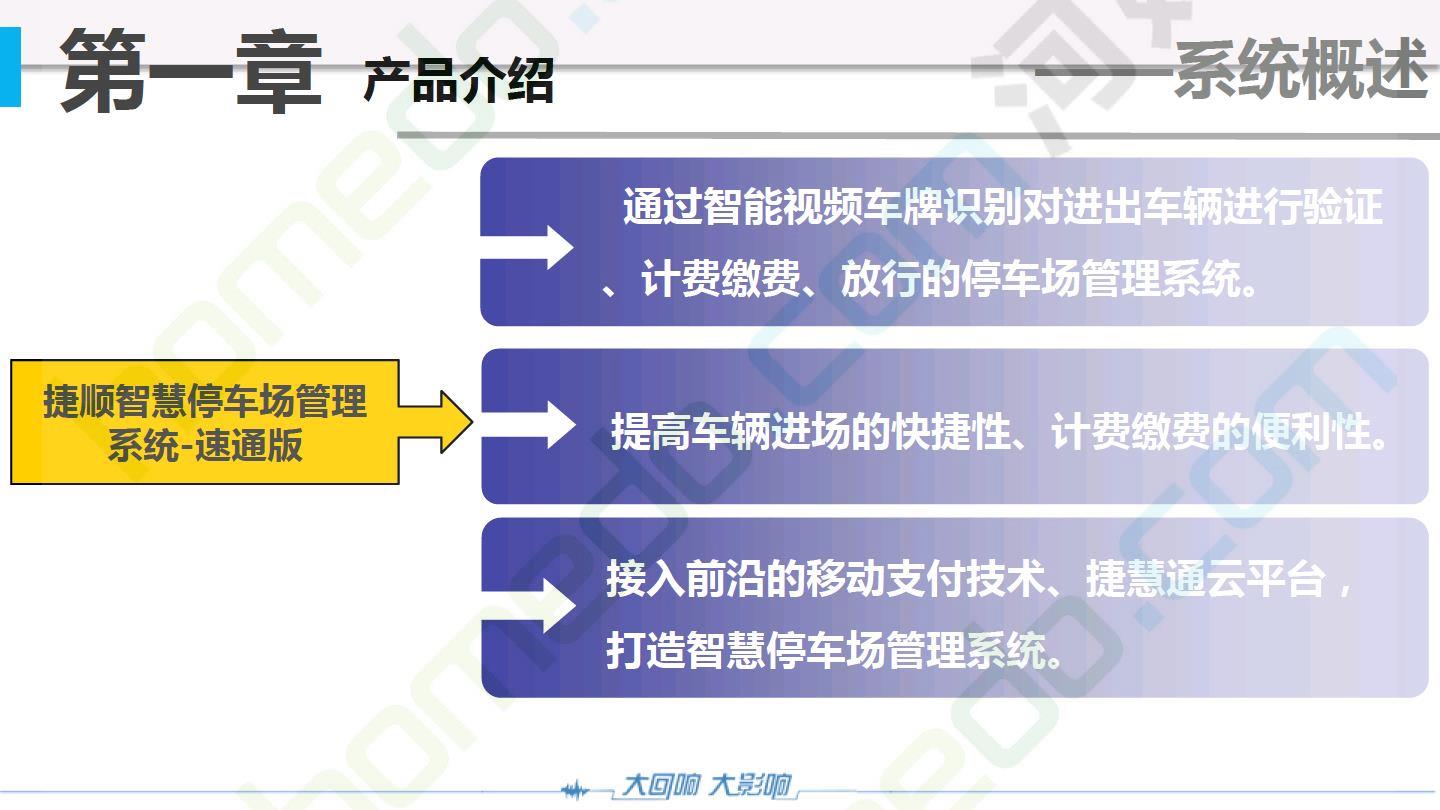 第一章 产品介绍

——系统概述

捷顺智慧停车场管理系统-速通版

通过智能视频车牌识别对进出车辆进行验证、计费缴费、放行的停车场管理系统。

提高车辆进场的快捷性、计费缴费的便利性。

接入前沿的移动支付技术、捷慧通云平台，打造智慧停车场管理系统。

大回响 大影响